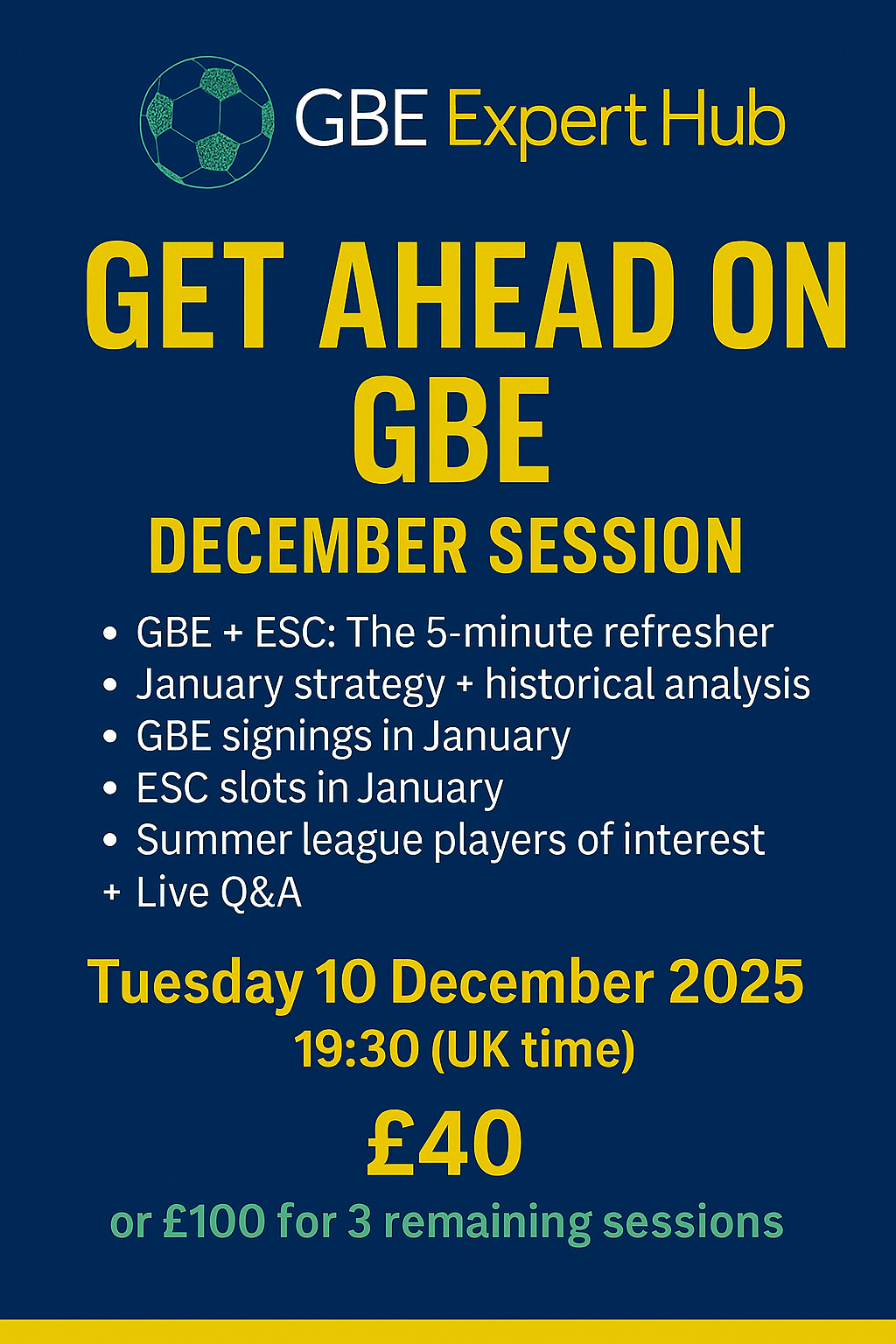 GBE Expert Hub

GET AHEAD ON GBE

DECEMBER SESSION

• GBE + ESC: The 5-minute refresher
• January strategy + historical analysis
• GBE signings in January
• ESC slots in January
• Summer league players of interest
+ Live Q&A

Tuesday 10 December 2025
19:30 (UK time)

£40

or £100 for 3 remaining sessions